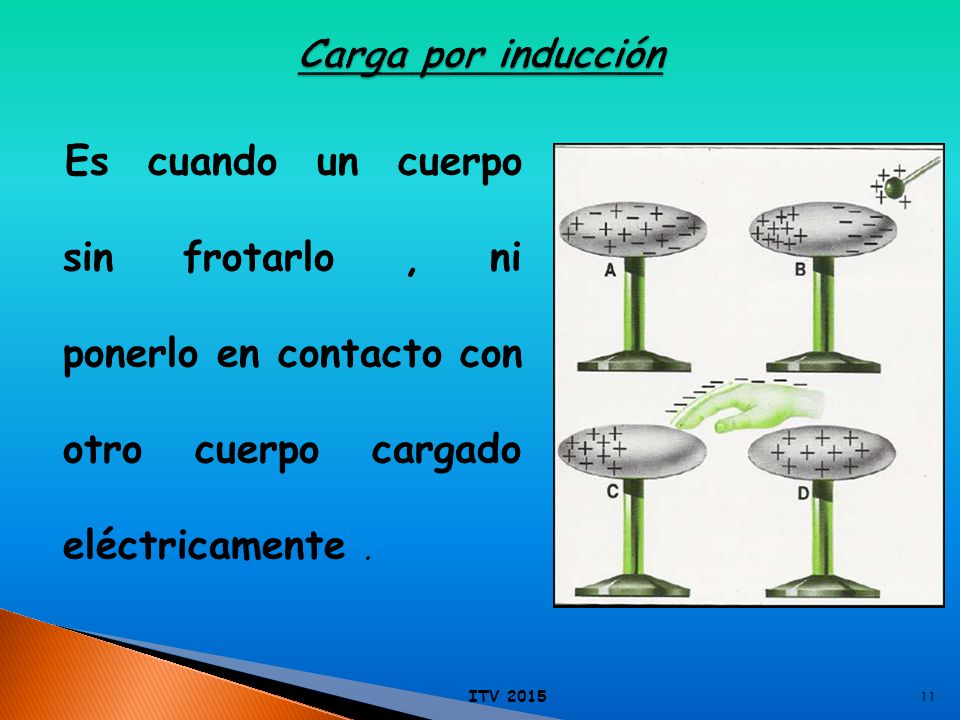 Carga por inducción

Es cuando un cuerpo sin frotarlo , ni ponerlo en contacto con otro cuerpo cargado eléctricamente .

A

B

C

D

ITV 2015

11